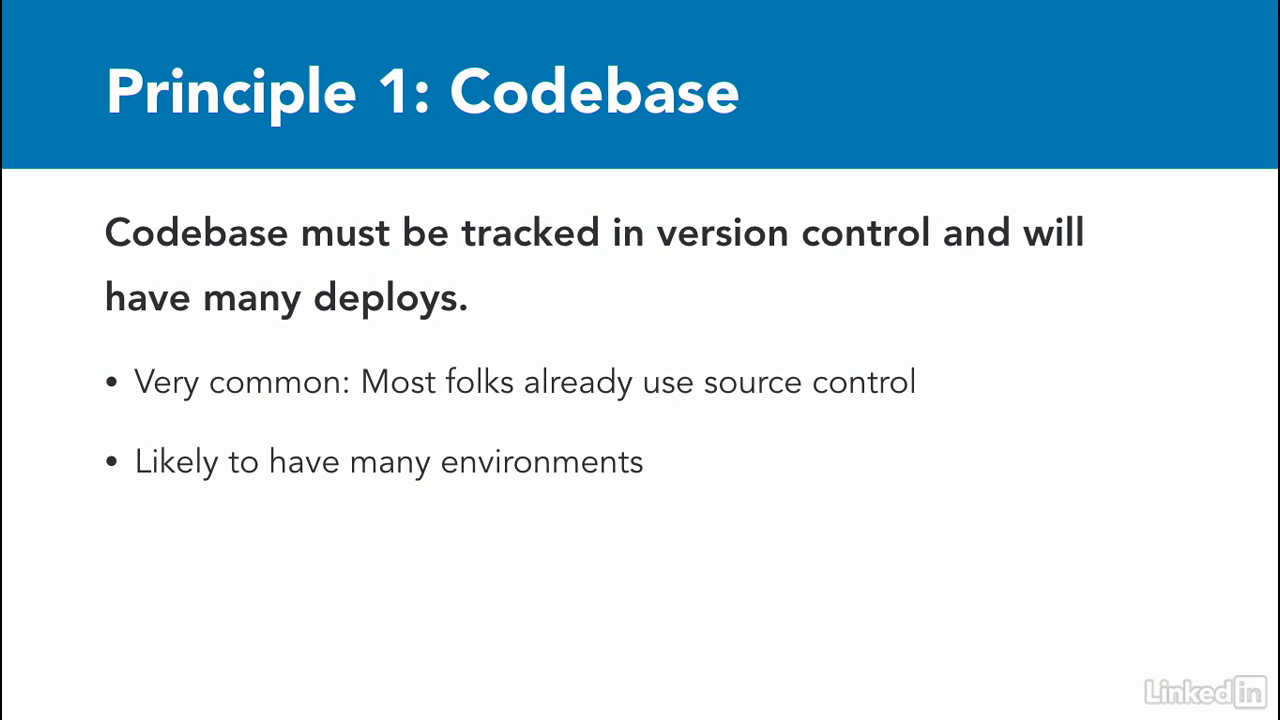 Principle 1: Codebase

Codebase must be tracked in version control and will have many deploys.

• Very common: Most folks already use source control

• Likely to have many environments

LinkedIn